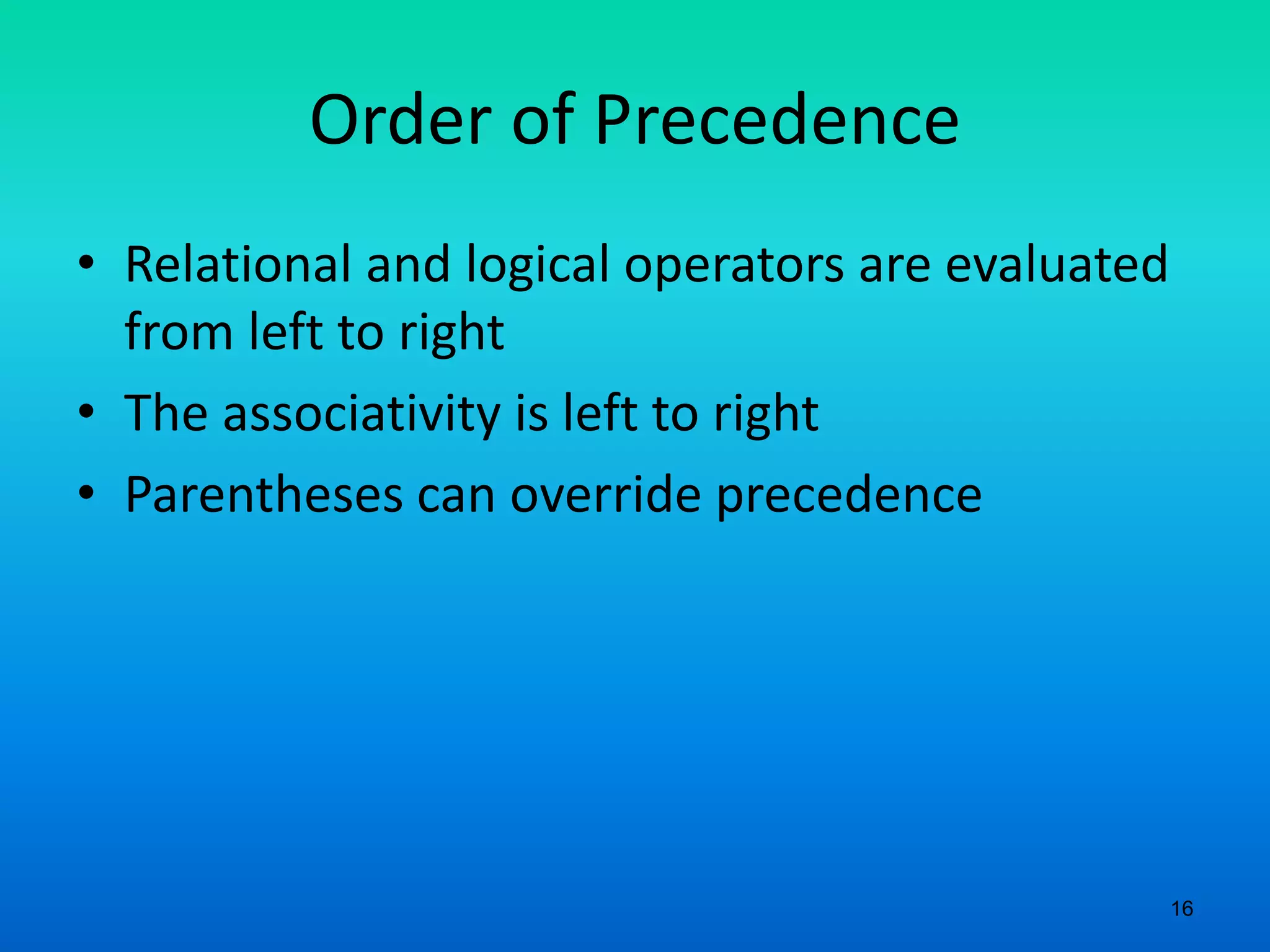 Order of Precedence

• Relational and logical operators are evaluated from left to right
• The associativity is left to right
• Parentheses can override precedence

16